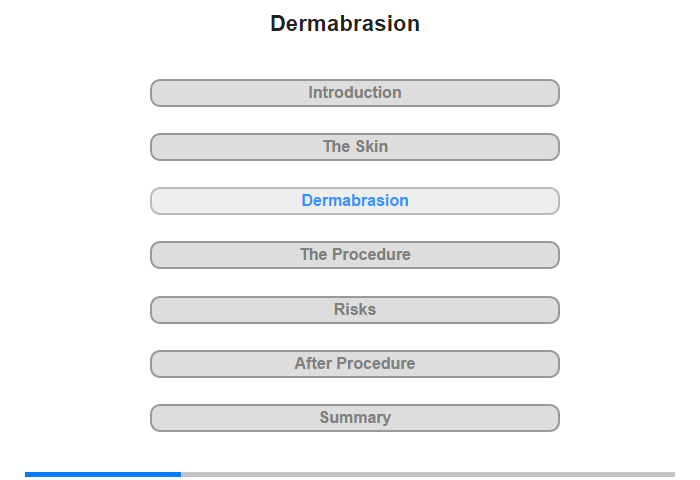 Dermabrasion

Introduction

The Skin

Dermabrasion

The Procedure

Risks

After Procedure

Summary